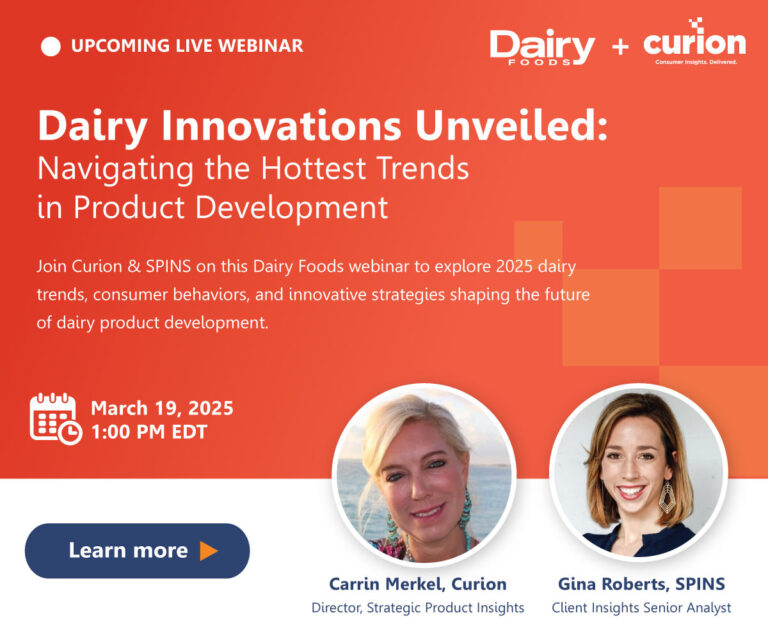 UPCOMING LIVE WEBINAR

Dairy FOODS + curion
Consumer Insights. Delivered.

Dairy Innovations Unveiled:
Navigating the Hottest Trends in Product Development

Join Curion & SPINS on this Dairy Foods webinar to explore 2025 dairy trends, consumer behaviors, and innovative strategies shaping the future of dairy product development.

March 19, 2025
1:00 PM EDT

Learn more

Carrin Merkel, Curion
Director, Strategic Product Insights

Gina Roberts, SPINS
Client Insights Senior Analyst